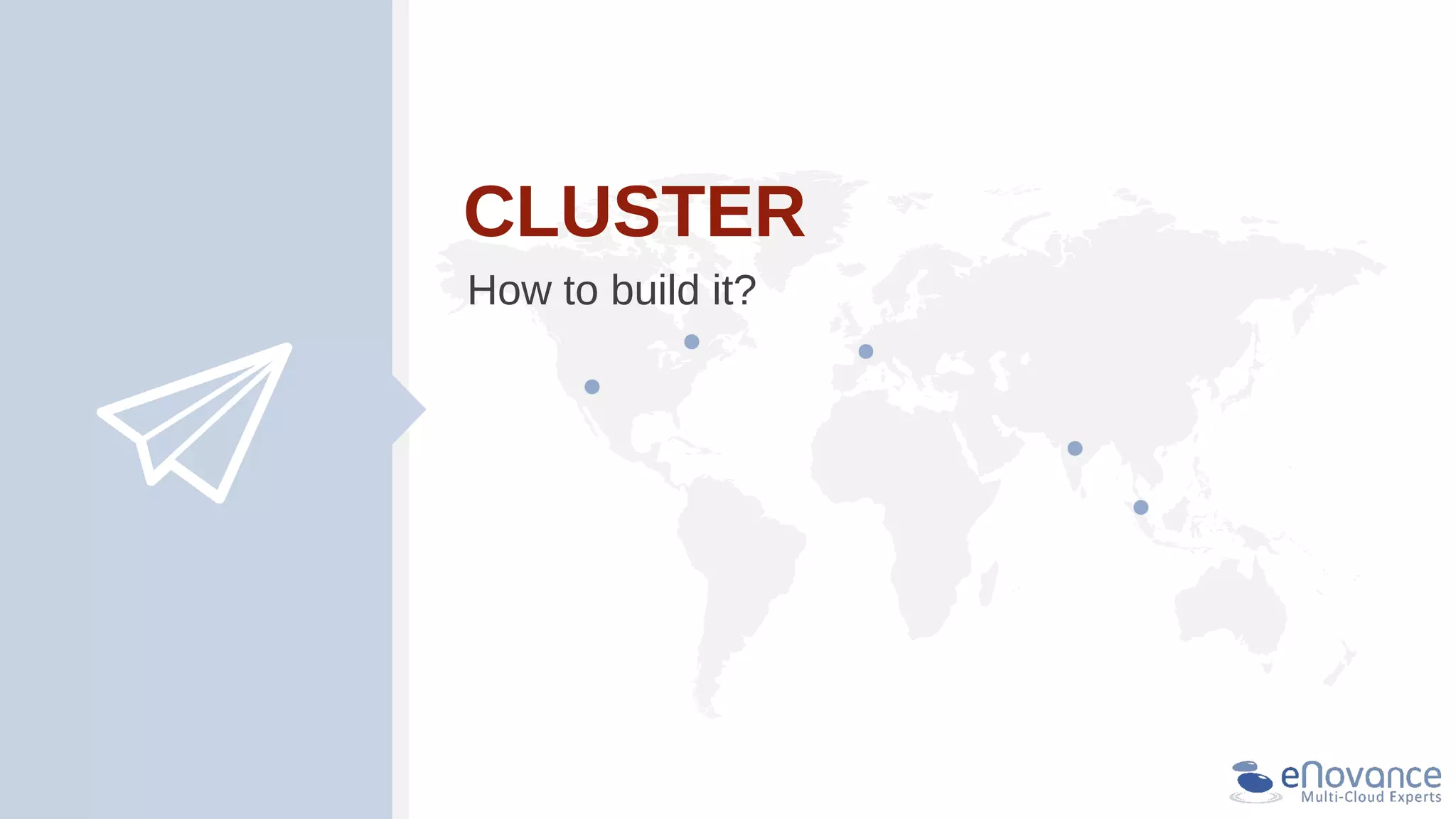 CLUSTER

How to build it?

eNovance
Multi-Cloud Experts